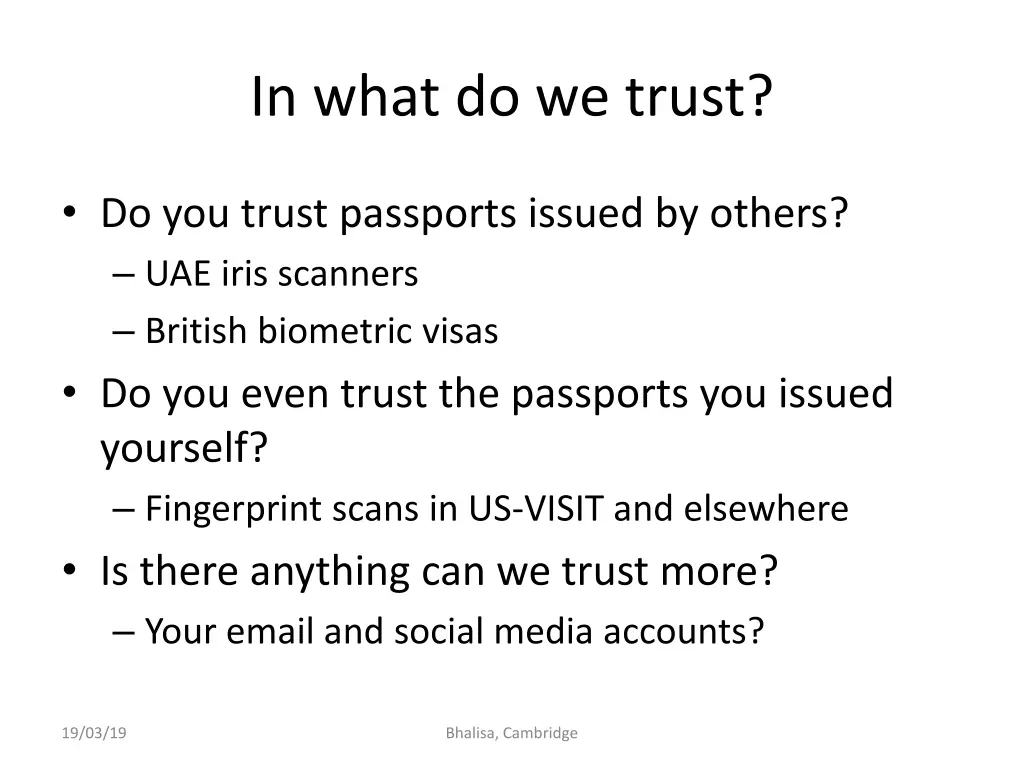 In what do we trust?

• Do you trust passports issued by others?
– UAE iris scanners
– British biometric visas
• Do you even trust the passports you issued yourself?
– Fingerprint scans in US-VISIT and elsewhere
• Is there anything can we trust more?
– Your email and social media accounts?

19/03/19

Bhalisa, Cambridge